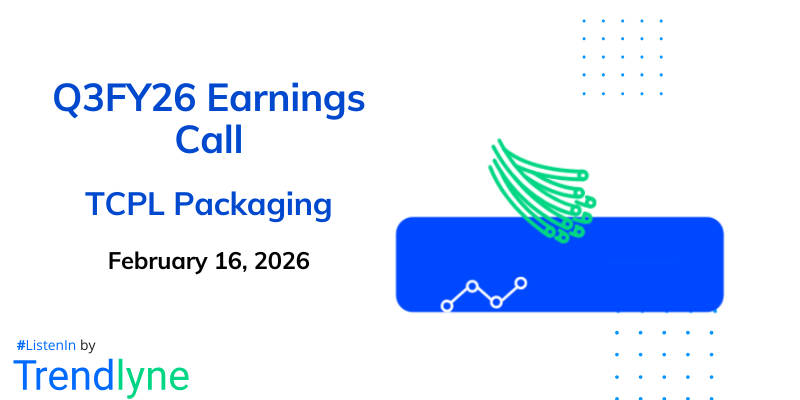 Q3FY26 Earnings Call

TCPL Packaging

February 16, 2026

#ListenIn by
Trendlyne